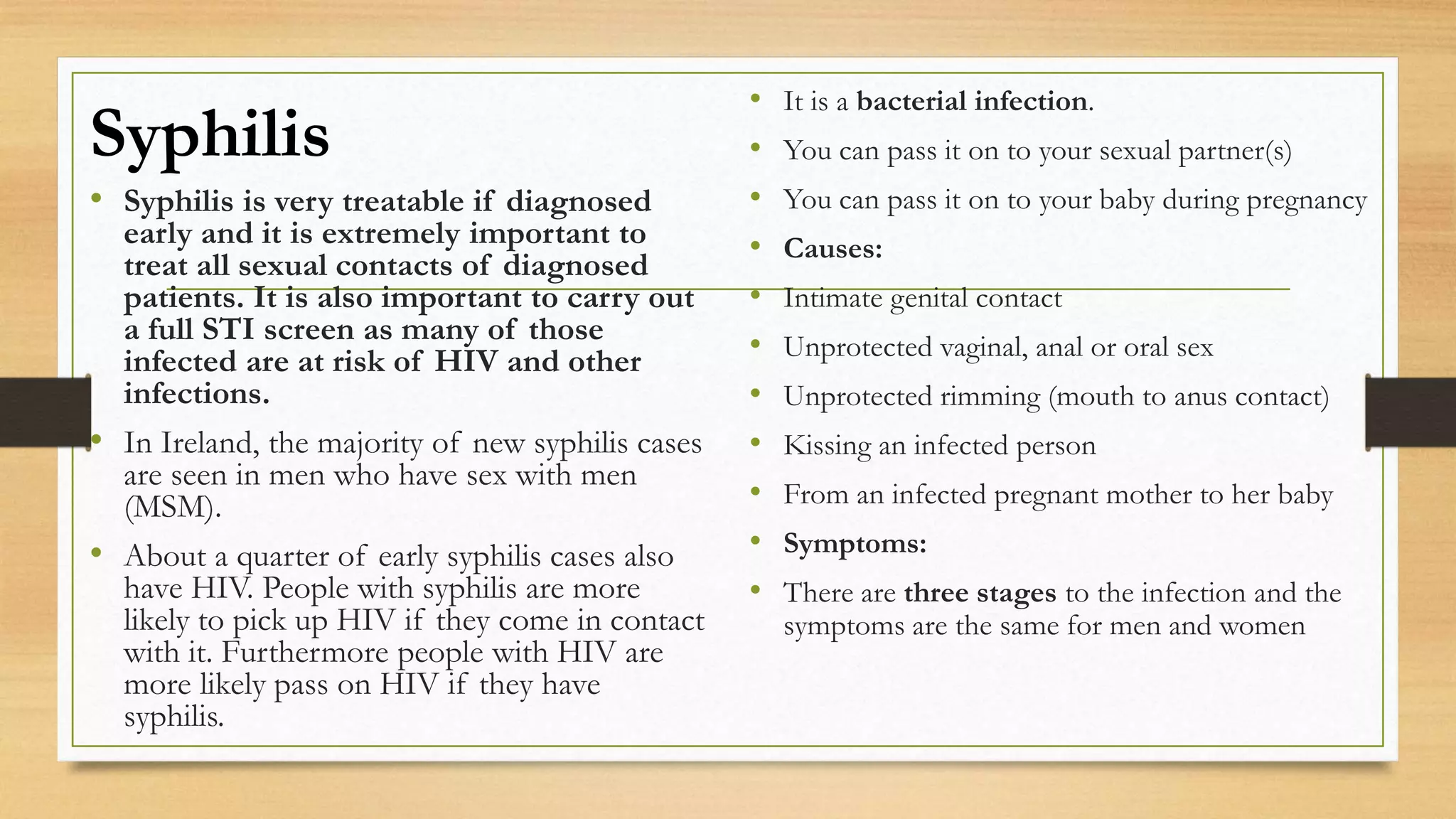 Syphilis

• Syphilis is very treatable if diagnosed early and it is extremely important to treat all sexual contacts of diagnosed patients. It is also important to carry out a full STI screen as many of those infected are at risk of HIV and other infections.

• In Ireland, the majority of new syphilis cases are seen in men who have sex with men (MSM).

• About a quarter of early syphilis cases also have HIV. People with syphilis are more likely to pick up HIV if they come in contact with it. Furthermore people with HIV are more likely pass on HIV if they have syphilis.

• It is a bacterial infection.

• You can pass it on to your sexual partner(s)

• You can pass it on to your baby during pregnancy

• Causes:

• Intimate genital contact

• Unprotected vaginal, anal or oral sex

• Unprotected rimming (mouth to anus contact)

• Kissing an infected person

• From an infected pregnant mother to her baby

• Symptoms:

• There are three stages to the infection and the symptoms are the same for men and women